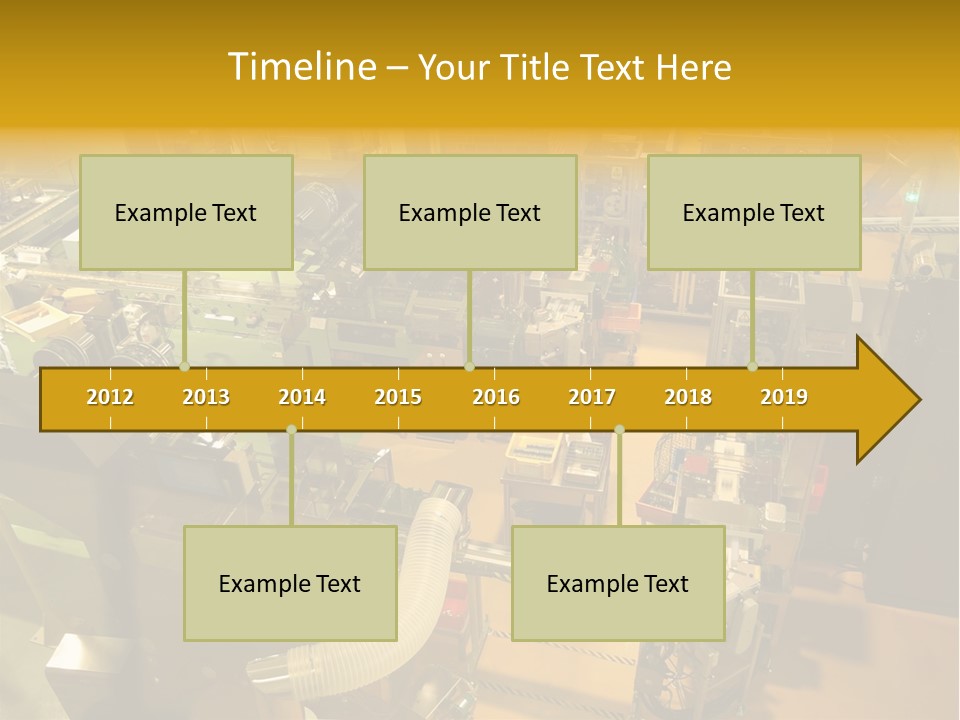 Timeline – Your Title Text Here

Example Text

Example Text

Example Text

2012 2013 2014 2015 2016 2017 2018 2019

Example Text

Example Text